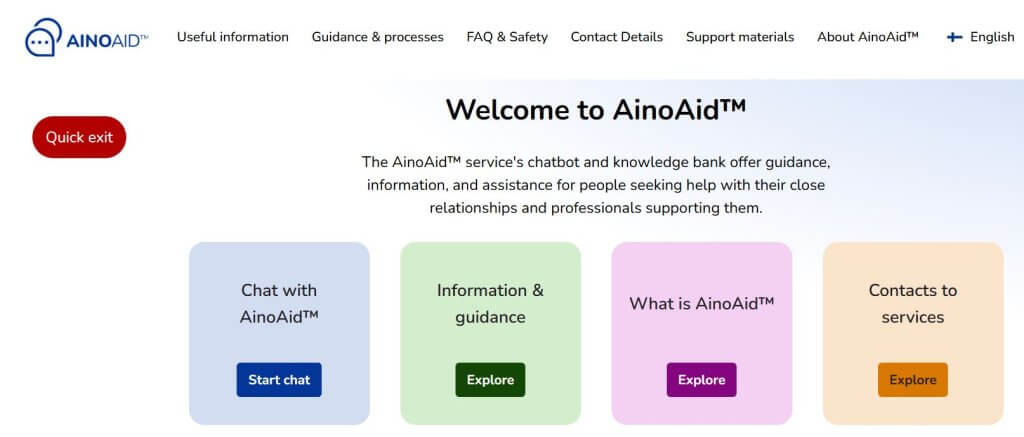 AINOAID™

Useful information Guidance & processes FAQ & Safety Contact Details Support materials About AinoAid™ English

Quick exit

Welcome to AinoAid™

The AinoAid™ service's chatbot and knowledge bank offer guidance, information, and assistance for people seeking help with their close relationships and professionals supporting them.

Chat with AinoAid™

Start chat

Information & guidance

Explore

What is AinoAid™

Explore

Contacts to services

Explore